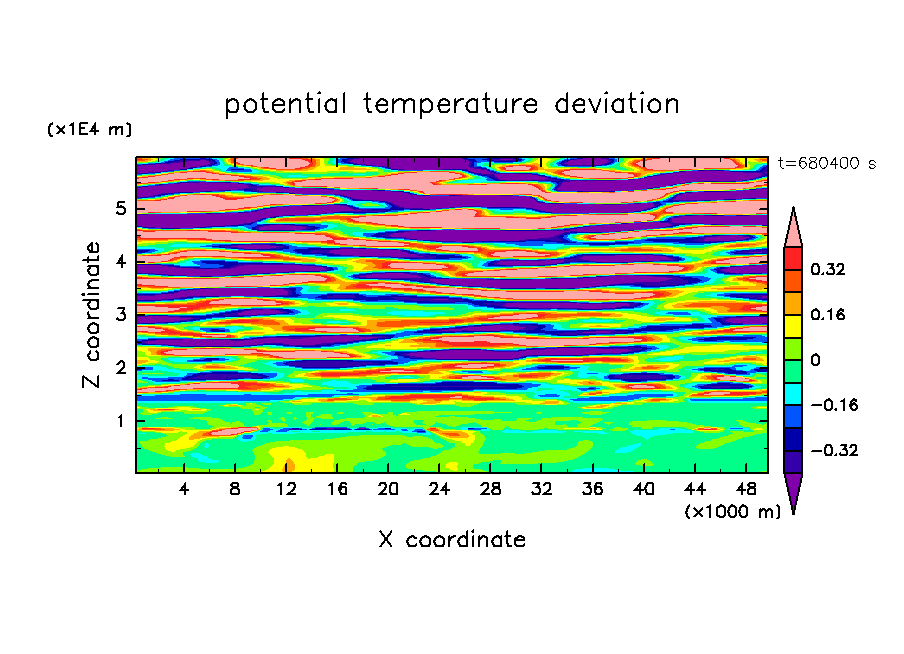 potential temperature deviation

(x1E4 m)

t=680400 s

Z coordinate

5
4
3
2
1

0.32
0.16
0
−0.16
−0.32

4 8 12 16 20 24 28 32 36 40 44 48

(x1000 m)

X coordinate